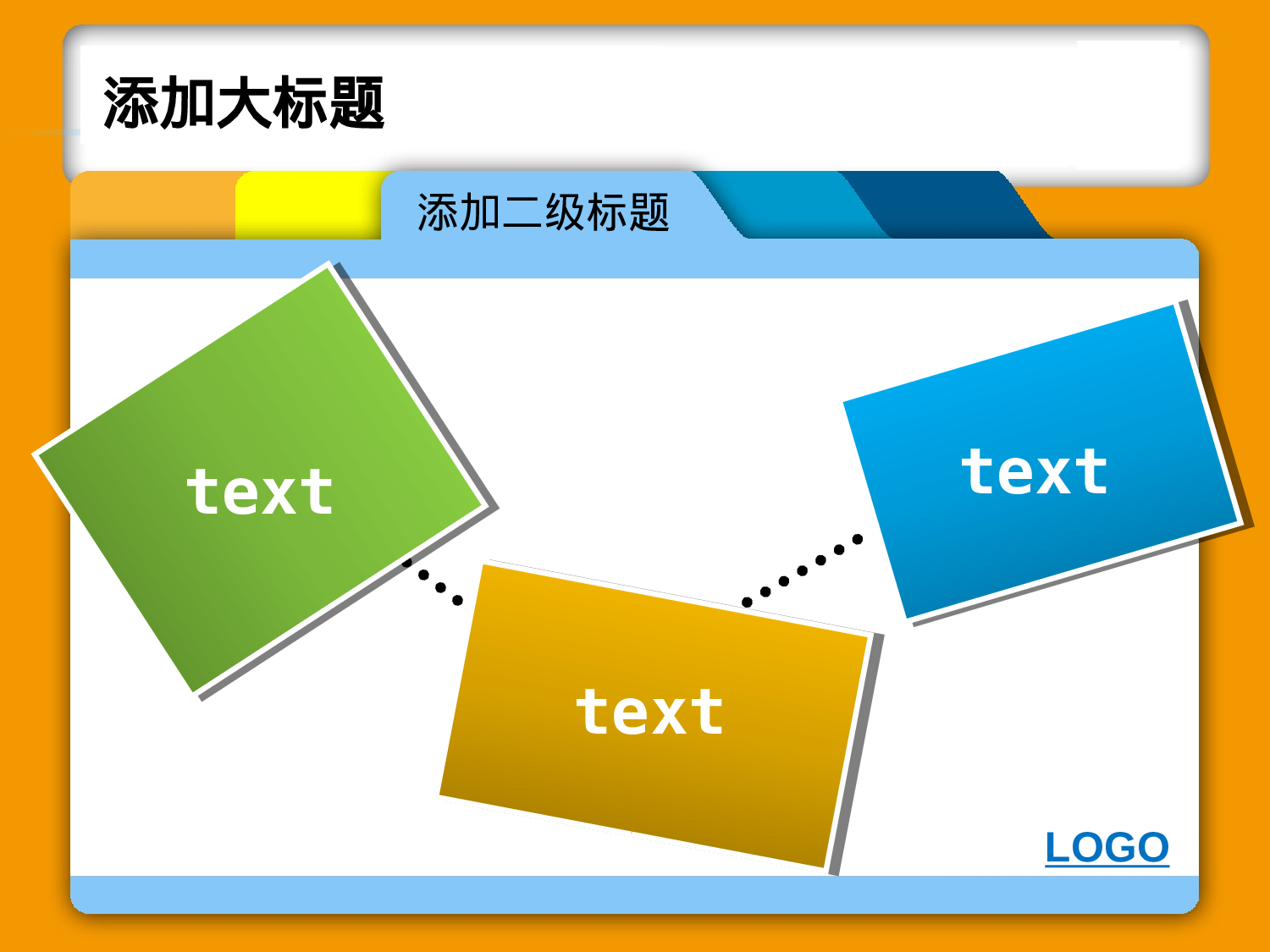 添加大标题

添加二级标题

text

text

text

LOGO